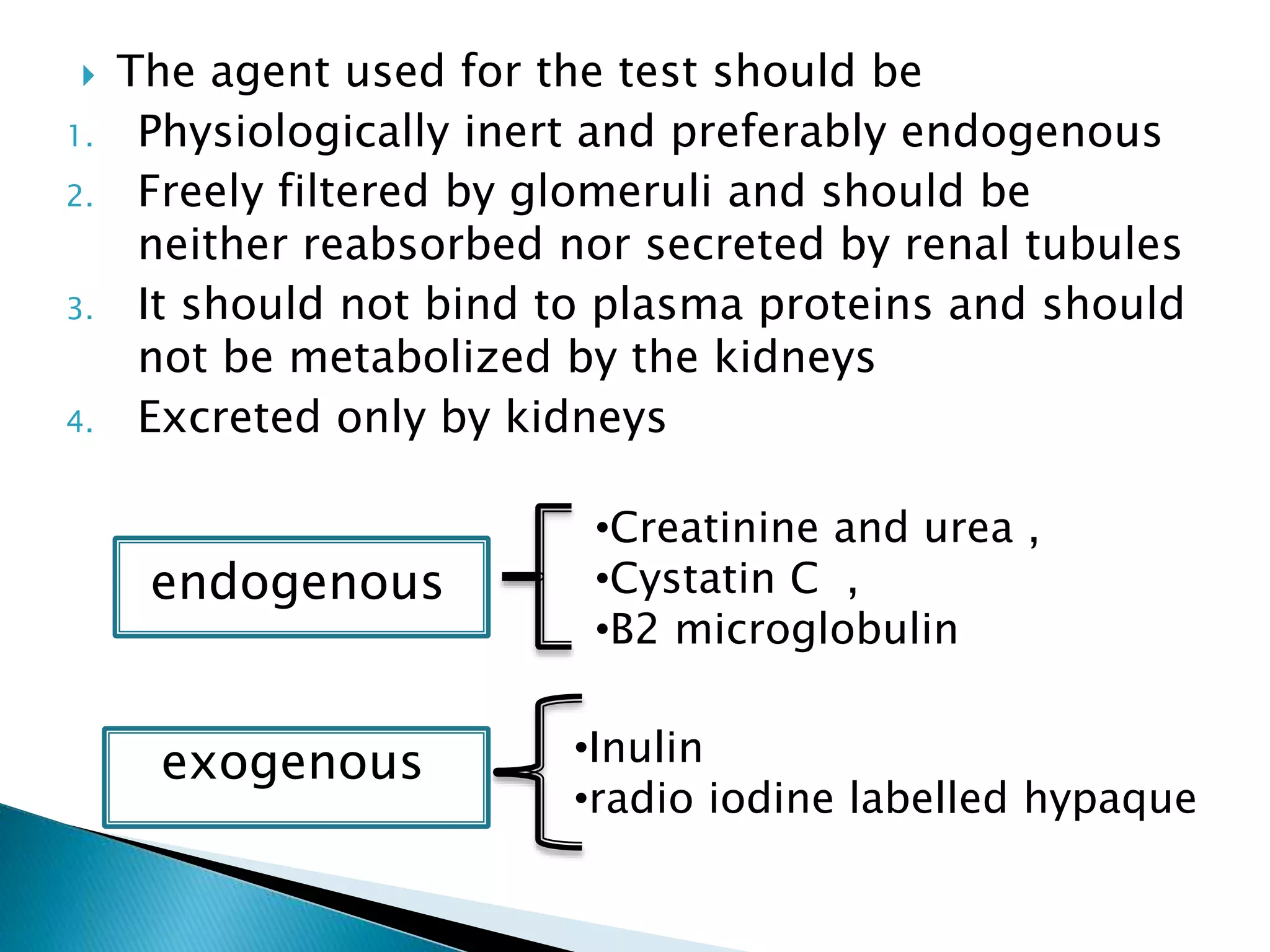 The agent used for the test should be

1. Physiologically inert and preferably endogenous
2. Freely filtered by glomeruli and should be neither reabsorbed nor secreted by renal tubules
3. It should not bind to plasma proteins and should not be metabolized by the kidneys
4. Excreted only by kidneys

endogenous

•Creatinine and urea ,
•Cystatin C ,
•B2 microglobulin

exogenous

•Inulin
•radio iodine labelled hypaque